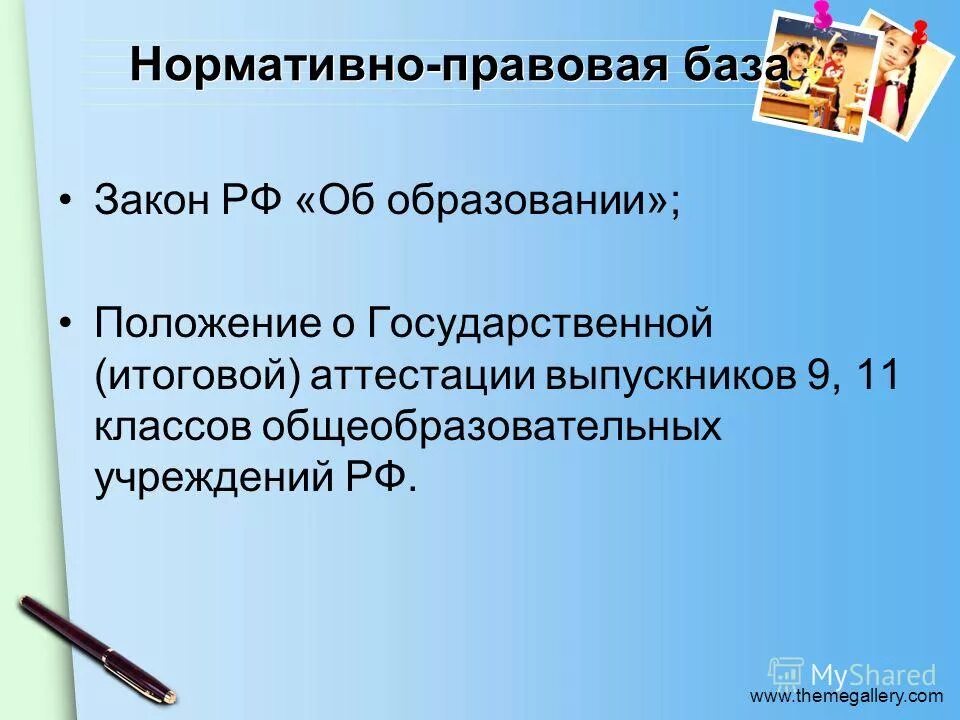 Нормативно-правовая база

• Закон РФ «Об образовании»;

• Положение о Государственной (итоговой) аттестации выпускников 9, 11 классов общеобразовательных учреждений РФ.

MyShared

www.themegallery.com